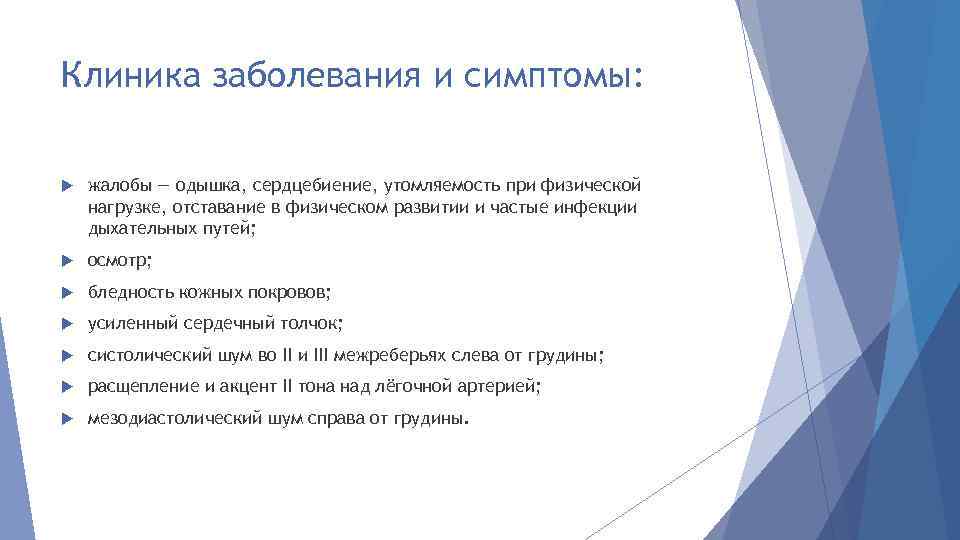 Клиника заболевания и симптомы:

жалобы — одышка, сердцебиение, утомляемость при физической нагрузке, отставание в физическом развитии и частые инфекции дыхательных путей;

осмотр;

бледность кожных покровов;

усиленный сердечный толчок;

систолический шум во II и III межреберьях слева от грудины;

расщепление и акцент II тона над лёгочной артерией;

мезодиастолический шум справа от грудины.